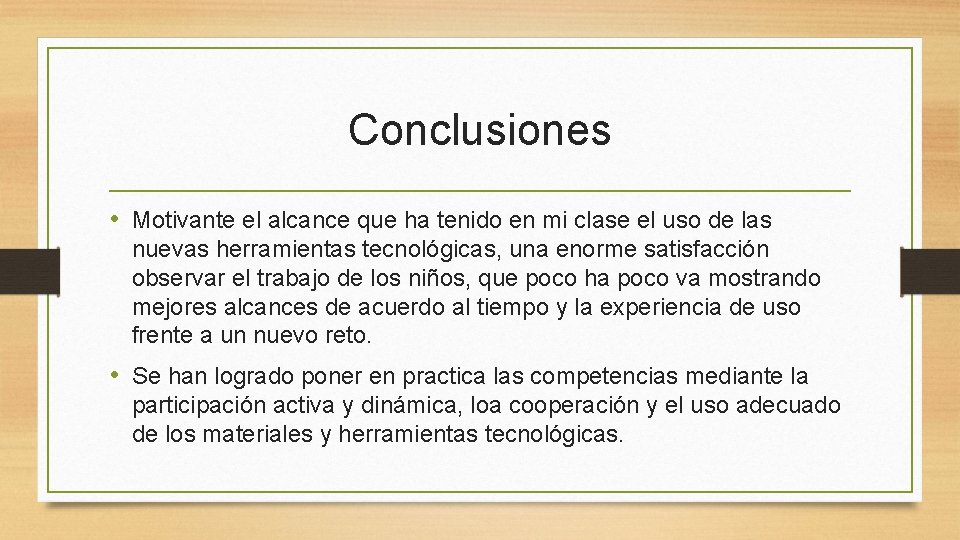 Conclusiones

• Motivante el alcance que ha tenido en mi clase el uso de las nuevas herramientas tecnológicas, una enorme satisfacción observar el trabajo de los niños, que poco ha poco va mostrando mejores alcances de acuerdo al tiempo y la experiencia de uso frente a un nuevo reto.

• Se han logrado poner en practica las competencias mediante la participación activa y dinámica, loa cooperación y el uso adecuado de los materiales y herramientas tecnológicas.